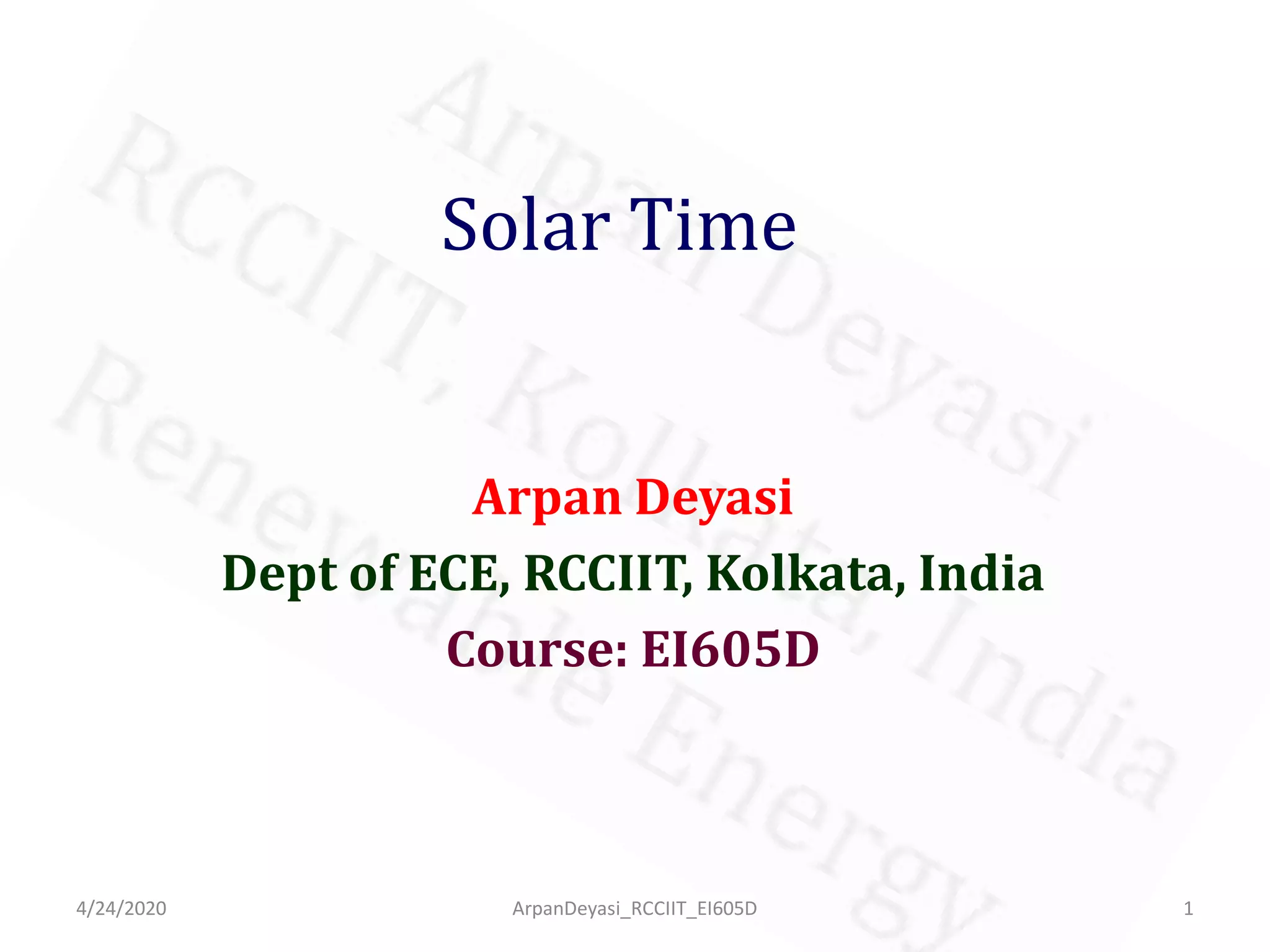 Arpan Deyasi
RCCIIT, Kolkata, India
Renewable Energy

Solar Time

Arpan Deyasi
Dept of ECE, RCCIIT, Kolkata, India
Course: EI605D

4/24/2020
ArpanDeyasi_RCCIIT_EI605D
1